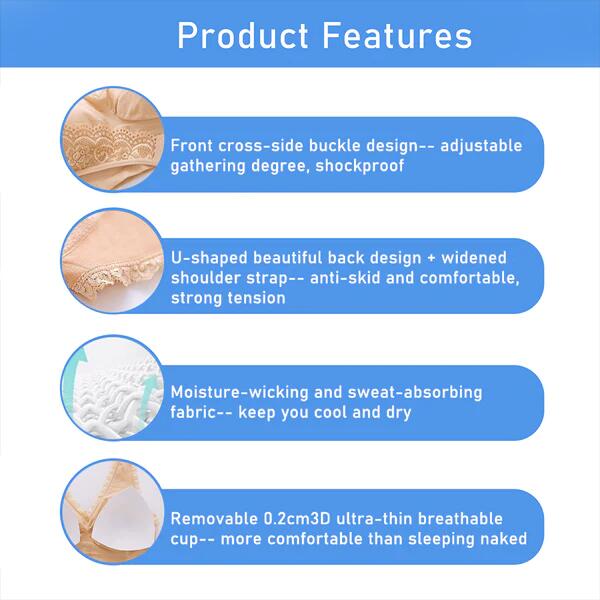 Product Features

Front cross-side buckle design-- adjustable gathering degree, shockproof

U-shaped beautiful back design + widened shoulder strap-- anti-skid and comfortable, strong tension

Moisture-wicking and sweat-absorbing fabric-- keep you cool and dry

Removable 0.2cm3D ultra-thin breathable cup-- more comfortable than sleeping naked